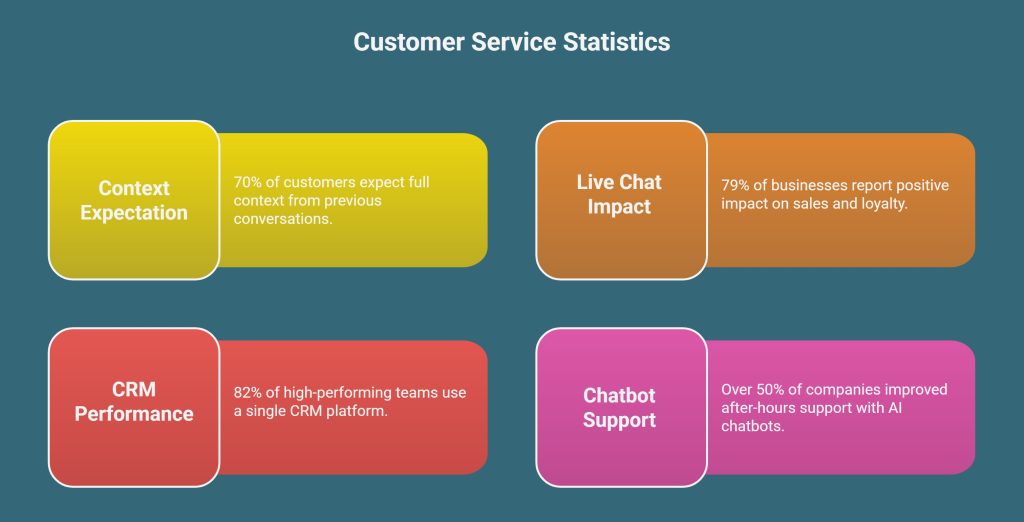 Customer Service Statistics

Context Expectation

70% of customers expect full context from previous conversations.

Live Chat Impact

79% of businesses report positive impact on sales and loyalty.

CRM Performance

82% of high-performing teams use a single CRM platform.

Chatbot Support

Over 50% of companies improved after-hours support with AI chatbots.